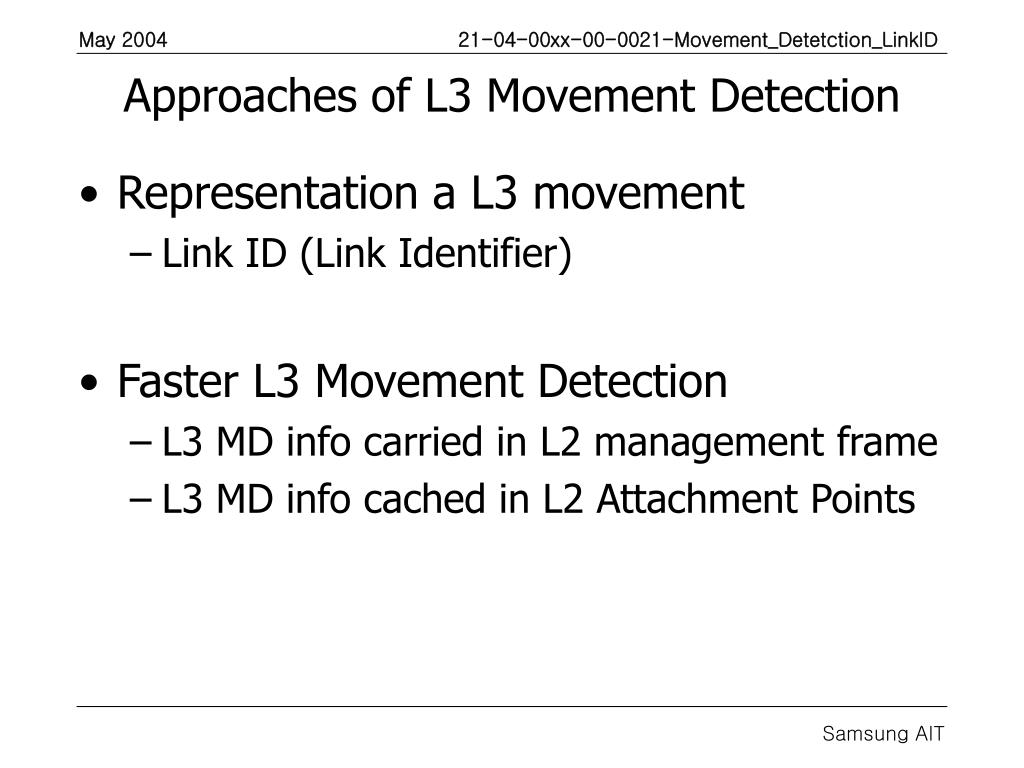 May 2004

21-04-00xx-00-0021-Movement_Detetction_LinkID

Approaches of L3 Movement Detection

• Representation a L3 movement
– Link ID (Link Identifier)

• Faster L3 Movement Detection
– L3 MD info carried in L2 management frame
– L3 MD info cached in L2 Attachment Points

Samsung AIT